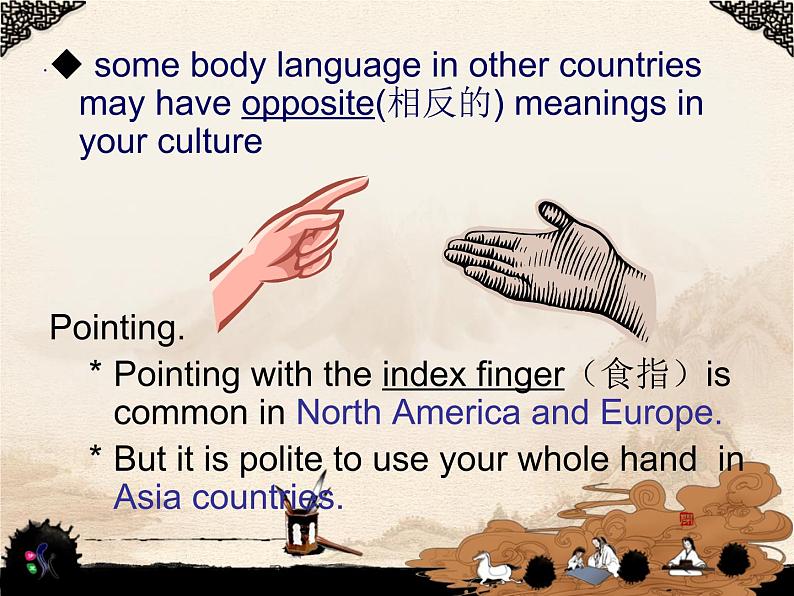 ◆ some body language in other countries may have opposite(相反的) meanings in your culture

Pointing.

* Pointing with the index finger（食指）is common in North America and Europe.

* But it is polite to use your whole hand in Asia countries.